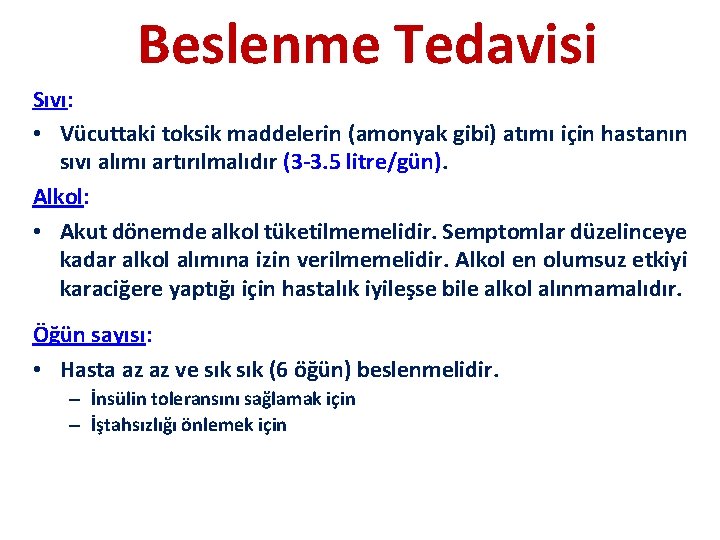 Beslenme Tedavisi

Sıvı:

• Vücuttaki toksik maddelerin (amonyak gibi) atımı için hastanın sıvı alımı artırılmalıdır (3-3.5 litre/gün).

Alkol:

• Akut dönemde alkol tüketilmemelidir. Semptomlar düzelinceye kadar alkol alımına izin verilmemelidir. Alkol en olumsuz etkiyi karaciğere yaptığı için hastalık iyileşse bile alkol alınmamalıdır.

Öğün sayısı:

• Hasta az az ve sık sık (6 öğün) beslenmelidir.
– İnsülin toleransını sağlamak için
– İştahsızlığı önlemek için